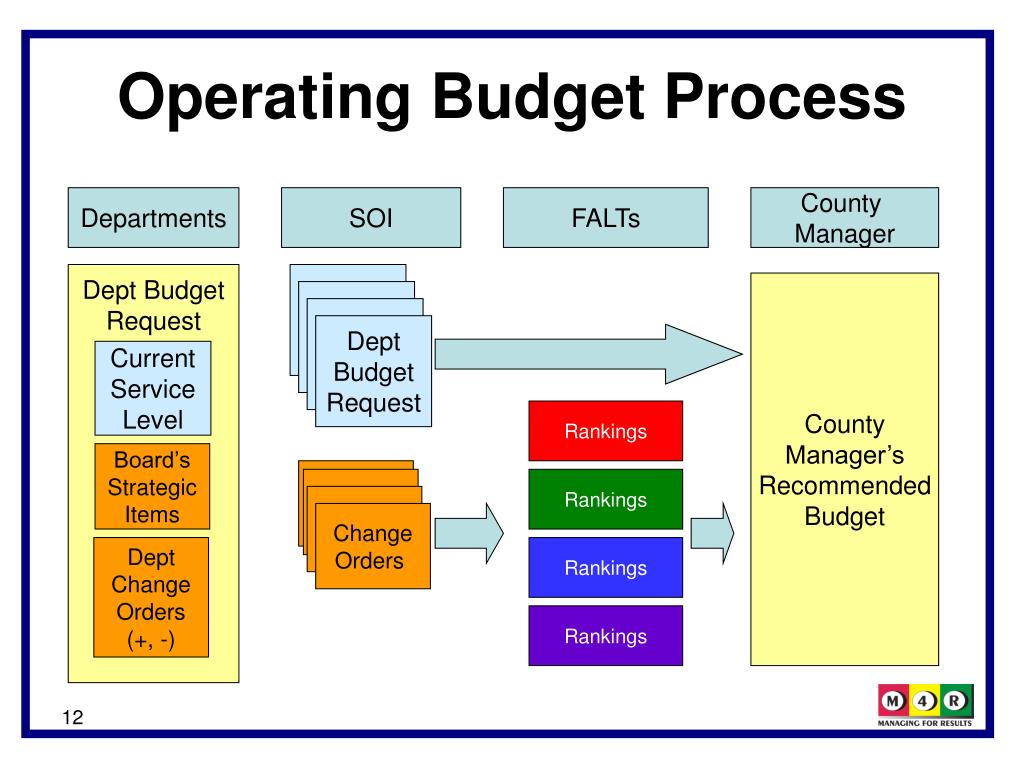 Operating Budget Process

Departments

SOI

FALTs

County Manager

Dept Budget Request

Current Service Level

Board's Strategic Items

Dept Change Orders (+, -)

Dept Budget Request

Change Orders

Rankings

Rankings

Rankings

Rankings

County Manager's Recommended Budget

12

M 4 R
MANAGING FOR RESULTS